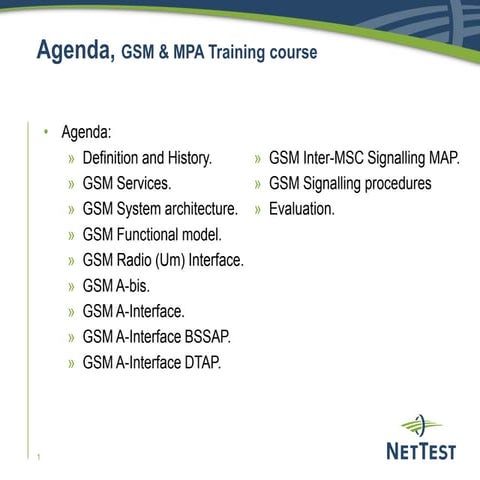 Agenda, GSM & MPA Training course

• Agenda:

» Definition and History.
» GSM Services.
» GSM System architecture.
» GSM Functional model.
» GSM Radio (Um) Interface.
» GSM A-bis.
» GSM A-Interface.
» GSM A-Interface BSSAP.
» GSM A-Interface DTAP.

» GSM Inter-MSC Signalling MAP.
» GSM Signalling procedures
» Evaluation.

1

NETTEST